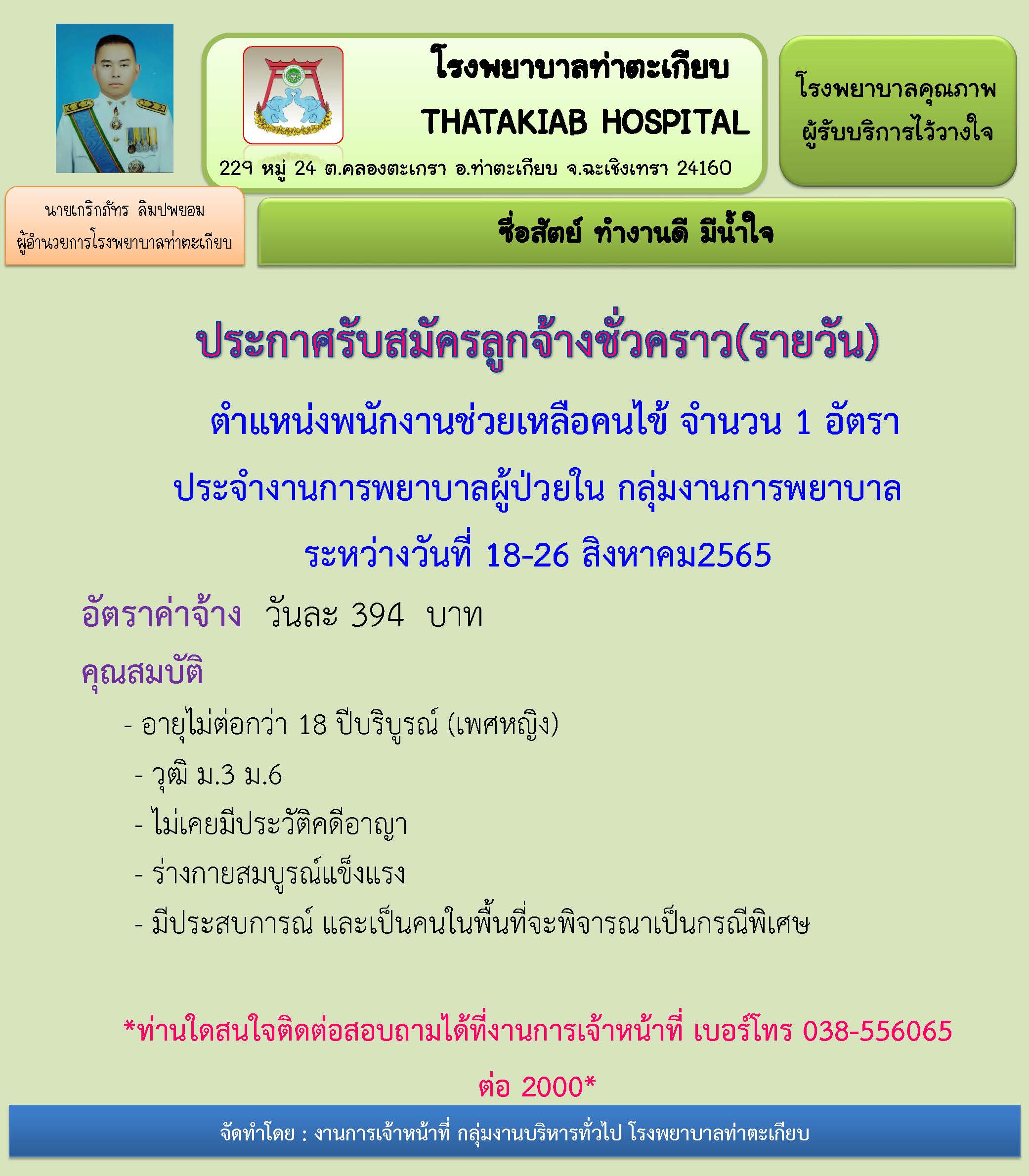 โรงพยาบาลท่าตะเกียบ

THATAKIAB HOSPITAL

229 หมู่ 24 ต.คลองตะเกรา อ.ท่าตะเกียบ จ.ฉะเชิงเทรา 24160

โรงพยาบาลคุณภาพ ผู้รับบริการไว้วางใจ

นายเกริกภัทร ลิมปพยอม
ผู้อำนวยการโรงพยาบาลท่าตะเกียบ

ซื่อสัตย์ ทำงานดี มีน้ำใจ

ประกาศรับสมัครลูกจ้างชั่วคราว(รายวัน)

ตำแหน่งพนักงานช่วยเหลือคนไข้ จำนวน 1 อัตรา

ประจำงานการพยาบาลผู้ป่วยใน กลุ่มงานการพยาบาล

ระหว่างวันที่ 18-26 สิงหาคม2565

อัตราค่าจ้าง วันละ 394 บาท

คุณสมบัติ

- อายุไม่ต่อกว่า 18 ปีบริบูรณ์ (เพศหญิง)
- วุฒิ ม.3 ม.6
- ไม่เคยมีประวัติคดีอาญา
- ร่างกายสมบูรณ์แข็งแรง
- มีประสบการณ์ และเป็นคนในพื้นที่จะพิจารณาเป็นกรณีพิเศษ

*ท่านใดสนใจติดต่อสอบถามได้ที่งานการเจ้าหน้าที่ เบอร์โทร 038-556065 ต่อ 2000*

จัดทำโดย : งานการเจ้าหน้าที่ กลุ่มงานบริหารทั่วไป โรงพยาบาลท่าตะเกียบ